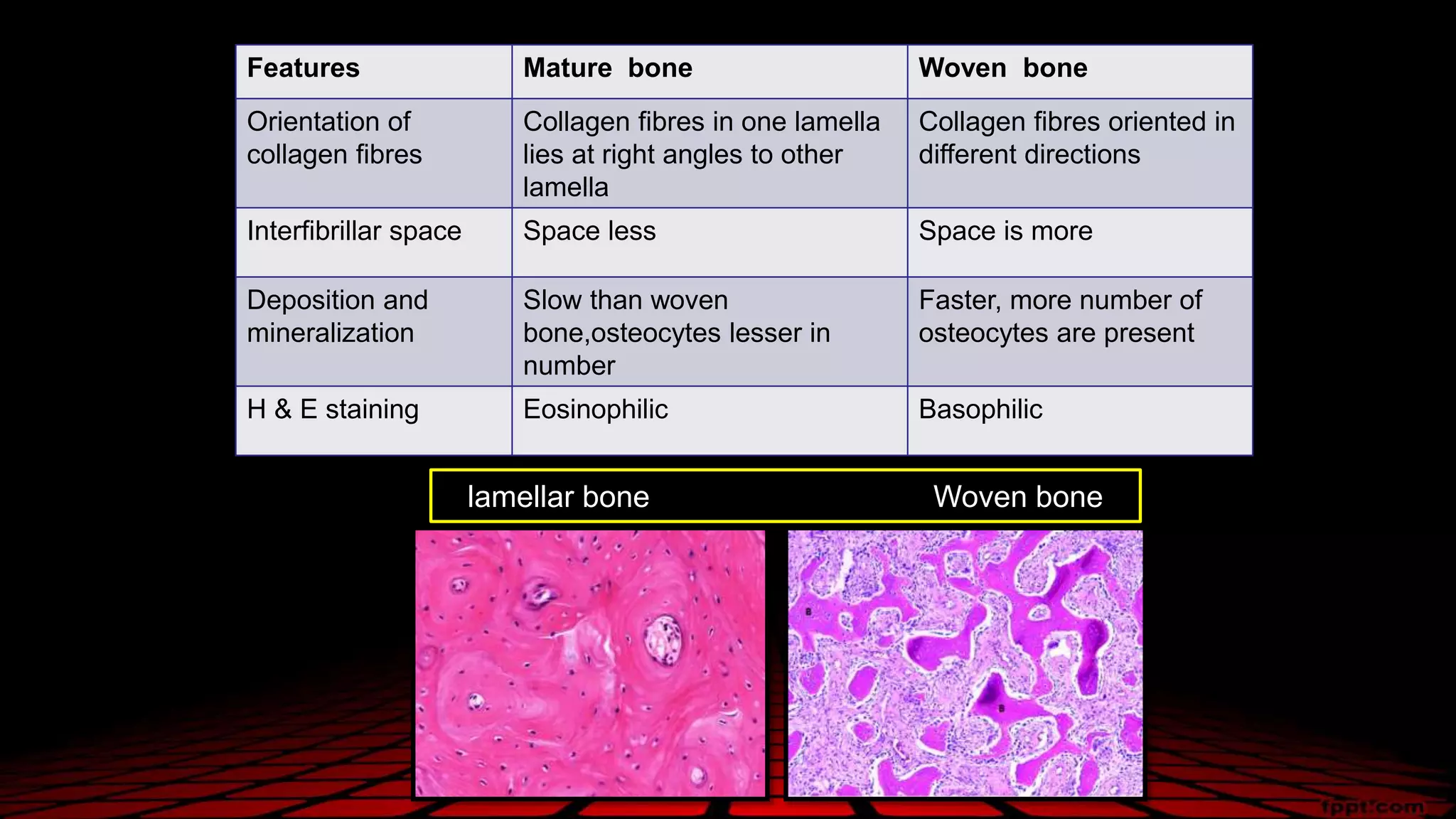 | Features | Mature bone | Woven bone |
|---|---|---|
| Orientation of collagen fibres | Collagen fibres in one lamella lies at right angles to other lamella | Collagen fibres oriented in different directions |
| Interfibrillar space | Space less | Space is more |
| Deposition and mineralization | Slow than woven bone,osteocytes lesser in number | Faster, more number of osteocytes are present |
| H & E staining | Eosinophilic | Basophilic |

lamellar bone Woven bone

B

B

fppt.com